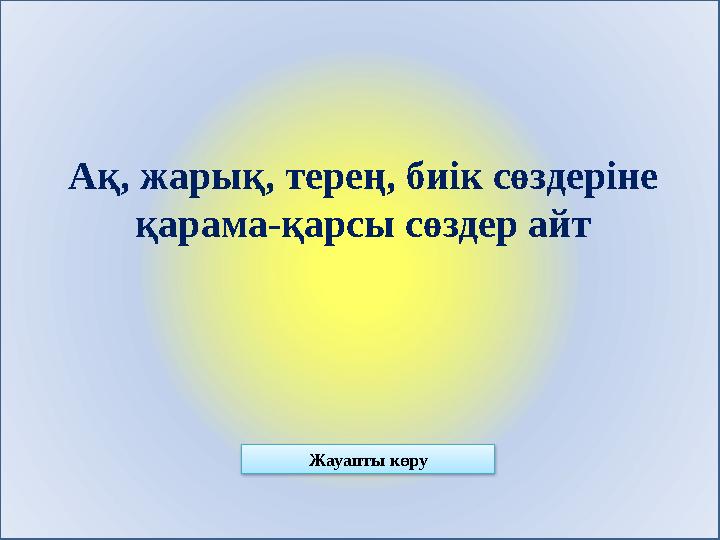 Ақ, жарық, терең, биік сөздеріне қарама-қарсы сөздер айт

Жауапты көру